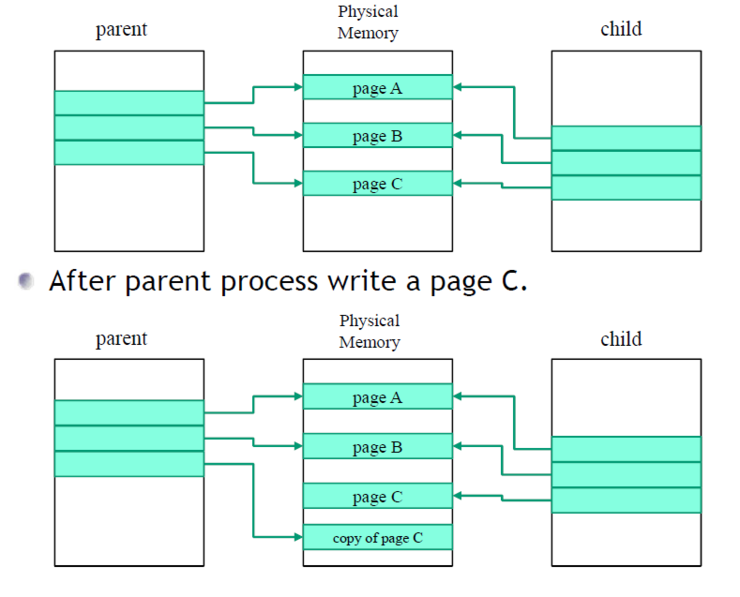 parent

Physical Memory

child

page A

page B

page C

After parent process write a page C.

parent

Physical Memory

child

page A

page B

page C

copy of page C